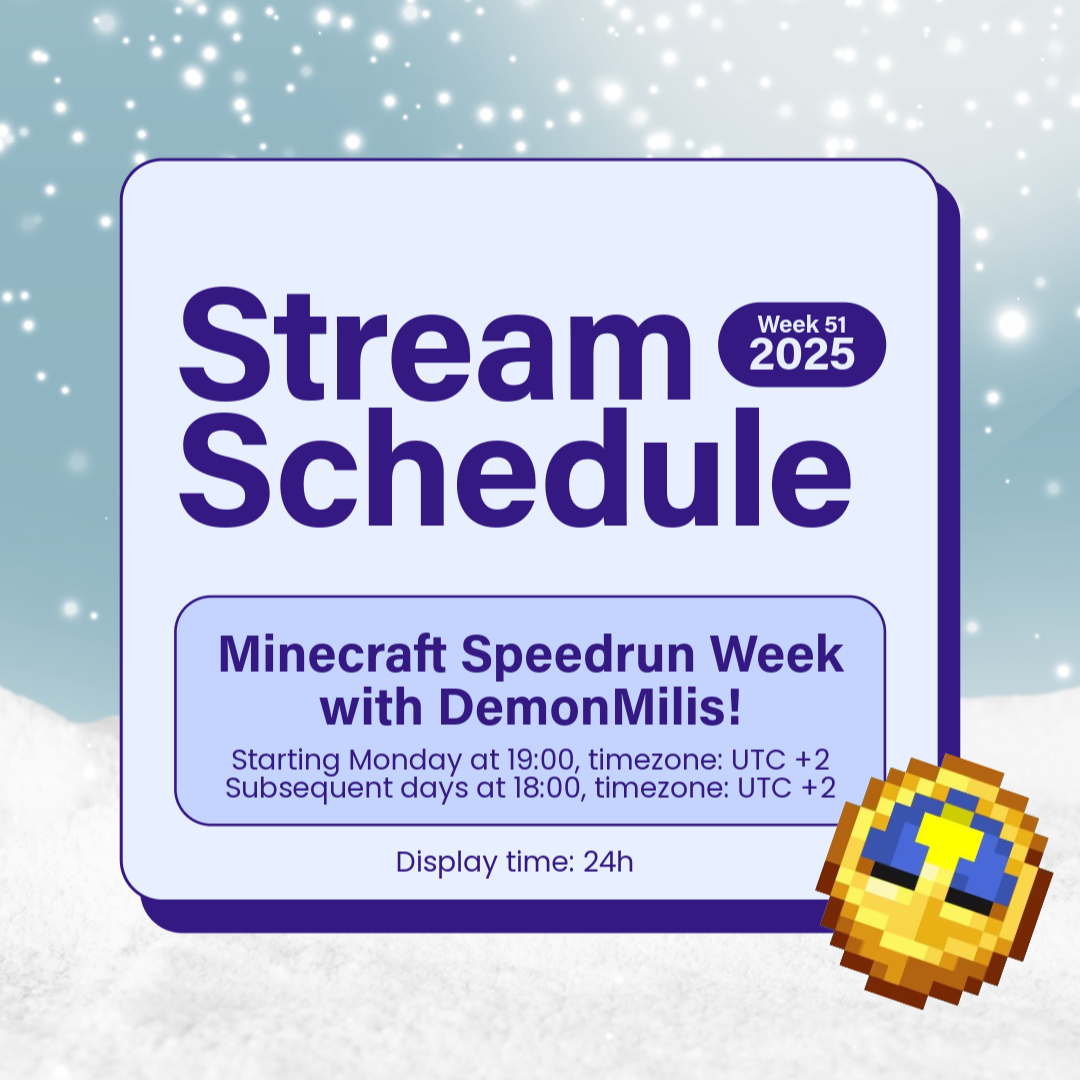 Stream Schedule

Week 51
2025

Minecraft Speedrun Week with DemonMilis!

Starting Monday at 19:00, timezone: UTC +2
Subsequent days at 18:00, timezone: UTC +2

Display time: 24h